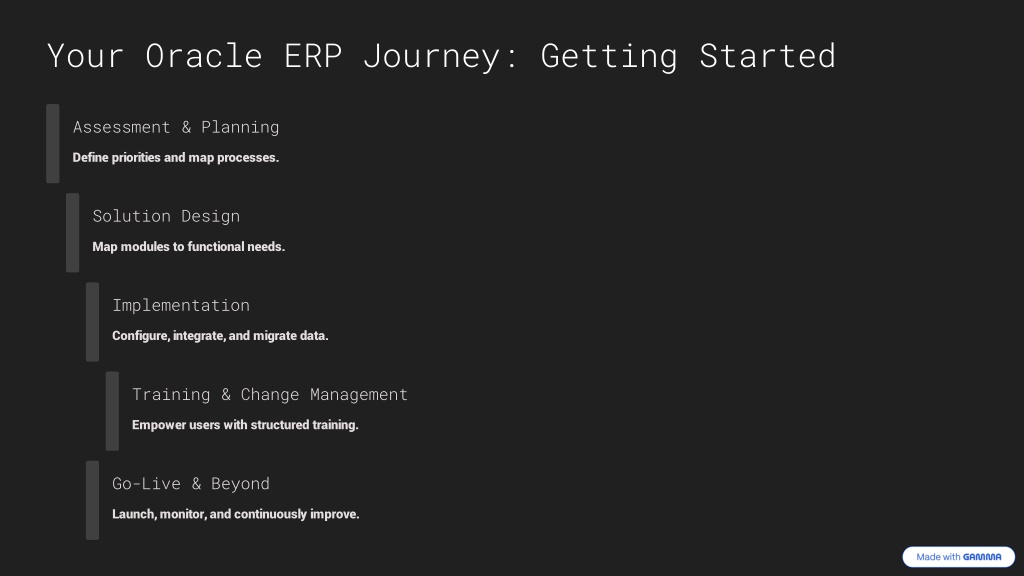 Your Oracle ERP Journey: Getting Started

Assessment & Planning

Define priorities and map processes.

Solution Design

Map modules to functional needs.

Implementation

Configure, integrate, and migrate data.

Training & Change Management

Empower users with structured training.

Go-Live & Beyond

Launch, monitor, and continuously improve.

Made with GAMMA